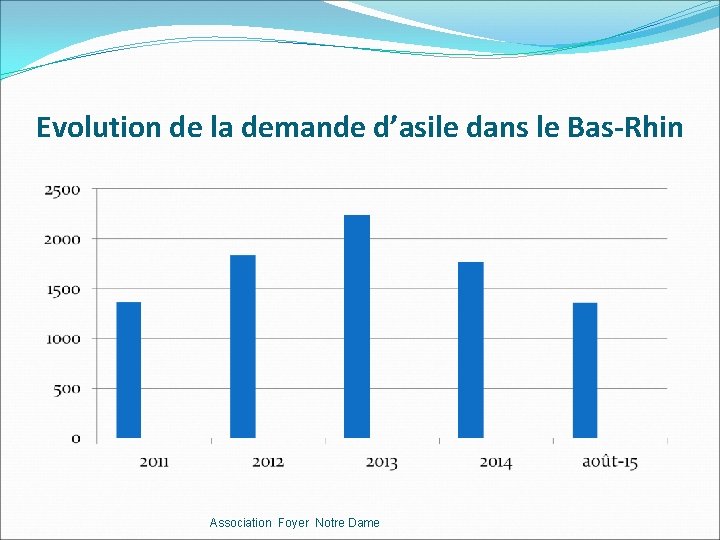 Evolution de la demande d’asile dans le Bas-Rhin

2500
2000
1500
1000
500
0

2011
2012
2013
2014
août-15

Association Foyer Notre Dame